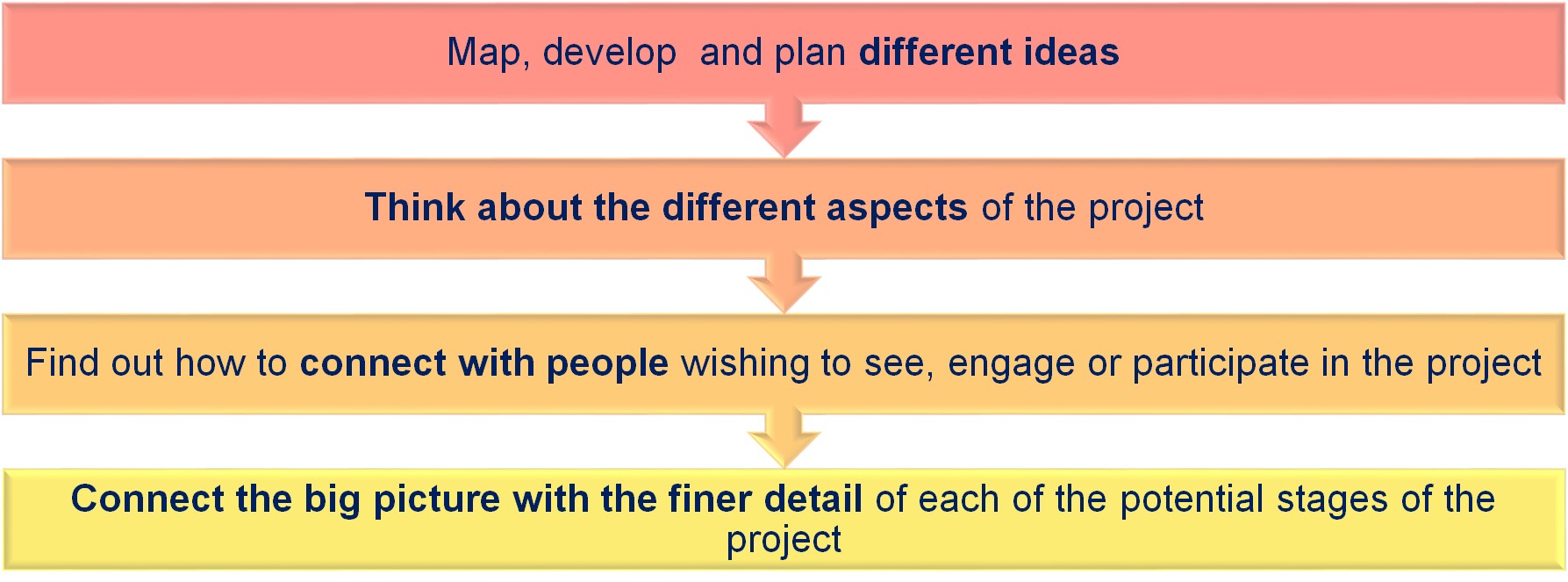 Map, develop and plan different ideas

Think about the different aspects of the project

Find out how to connect with people wishing to see, engage or participate in the project

Connect the big picture with the finer detail of each of the potential stages of the project